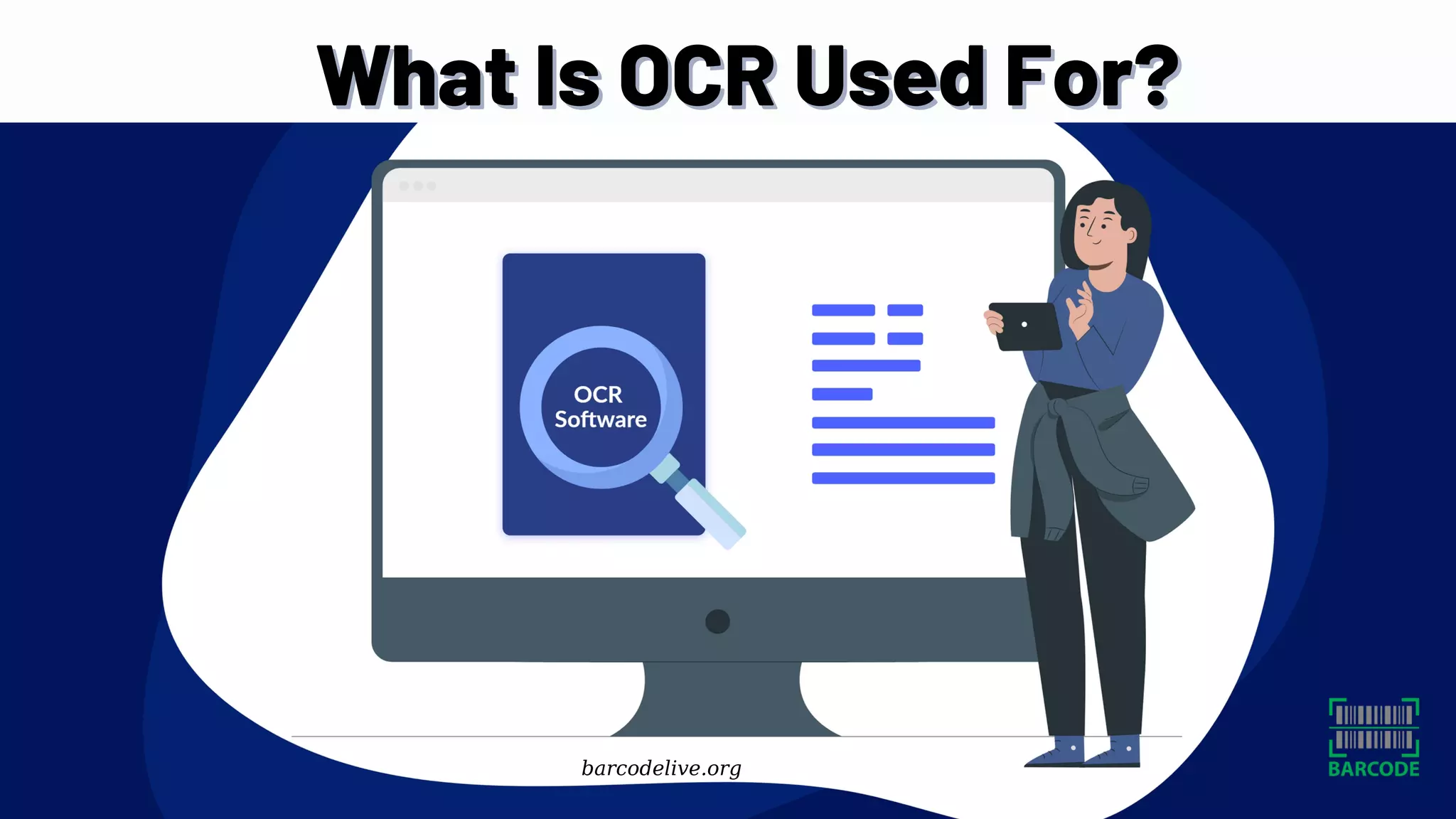 What Is OCR Used For?

OCR
Software

barcodelive.org

BARCODE